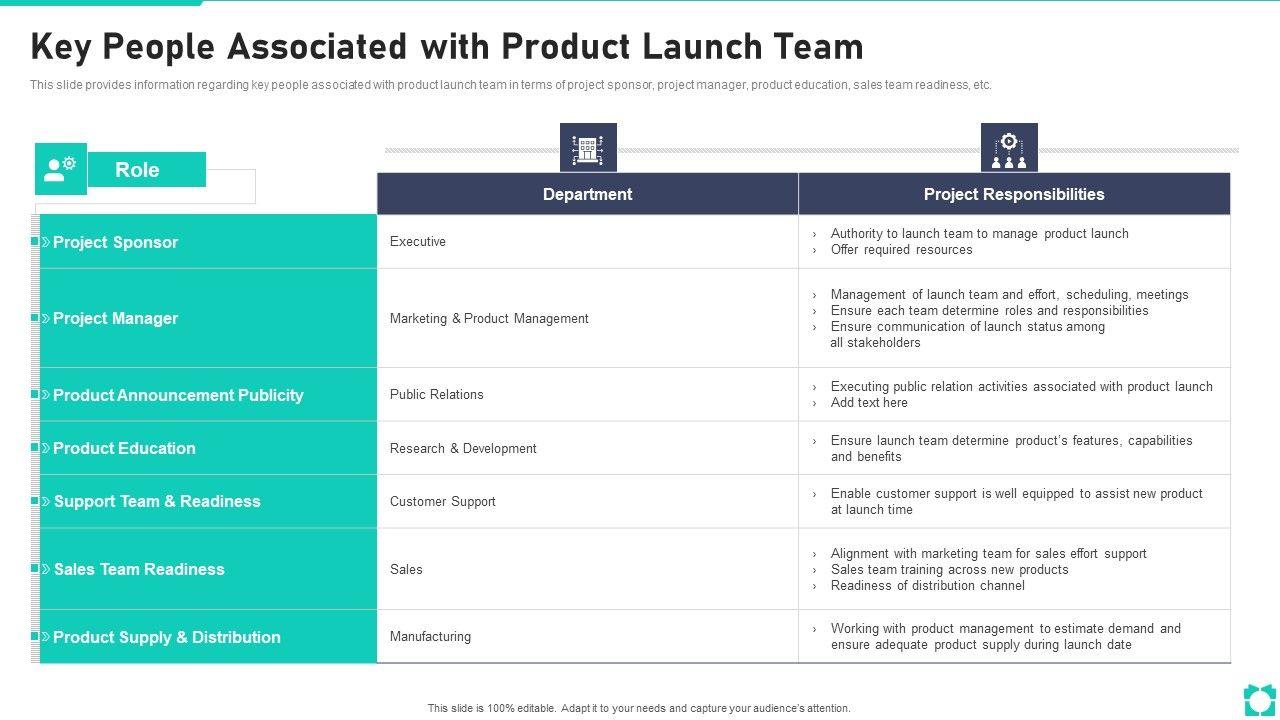 Key People Associated with Product Launch Team

This slide provides information regarding key people associated with product launch team in terms of project sponsor, project manager, product education, sales team readiness, etc.

| Role | Department | Project Responsibilities |
|---|---|---|
| Project Sponsor | Executive | › Authority to launch team to manage product launch › Offer required resources |
| Project Manager | Marketing & Product Management | › Management of launch team and effort, scheduling, meetings › Ensure each team determine roles and responsibilities › Ensure communication of launch status among all stakeholders |
| Product Announcement Publicity | Public Relations | › Executing public relation activities associated with product launch › Add text here |
| Product Education | Research & Development | › Ensure launch team determine product's features, capabilities and benefits |
| Support Team & Readiness | Customer Support | › Enable customer support is well equipped to assist new product at launch time |
| Sales Team Readiness | Sales | › Alignment with marketing team for sales effort support › Sales team training across new products › Readiness of distribution channel |
| Product Supply & Distribution | Manufacturing | › Working with product management to estimate demand and ensure adequate product supply during launch date |

This slide is 100% editable. Adapt it to your needs and capture your audience's attention.